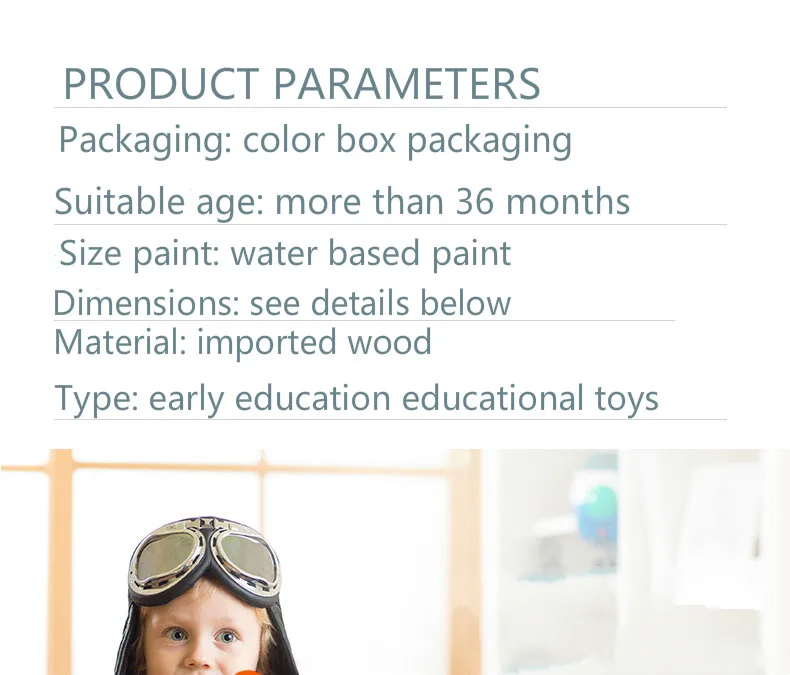 PRODUCT PARAMETERS

Packaging: color box packaging

Suitable age: more than 36 months

Size paint: water based paint

Dimensions: see details below

Material: imported wood

Type: early education educational toys